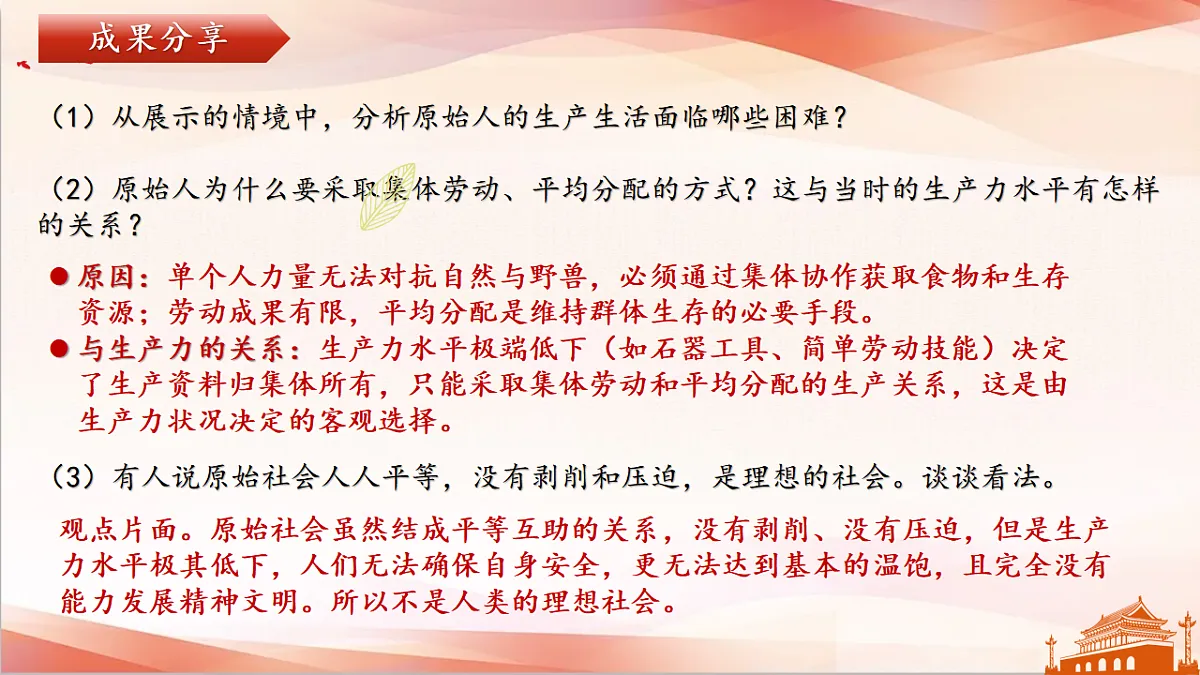 成果分享

（1）从展示的情境中，分析原始人的生产生活面临哪些困难？

（2）原始人为什么要采取集体劳动、平均分配的方式？这与当时的生产力水平有怎样的关系？

● 原因：单个人力量无法对抗自然与野兽，必须通过集体协作获取食物和生存资源；劳动成果有限，平均分配是维持群体生存的必要手段。

● 与生产力的关系：生产力水平极端低下（如石器工具、简单劳动技能）决定了生产资料归集体所有，只能采取集体劳动和平均分配的生产关系，这是由生产力状况决定的客观选择。

（3）有人说原始社会人人平等，没有剥削和压迫，是理想的社会。谈谈看法。

观点片面。原始社会虽然结成平等互助的关系，没有剥削、没有压迫，但是生产力水平极其低下，人们无法确保自身安全，更无法达到基本的温饱，且完全没有能力发展精神文明。所以不是人类的理想社会。